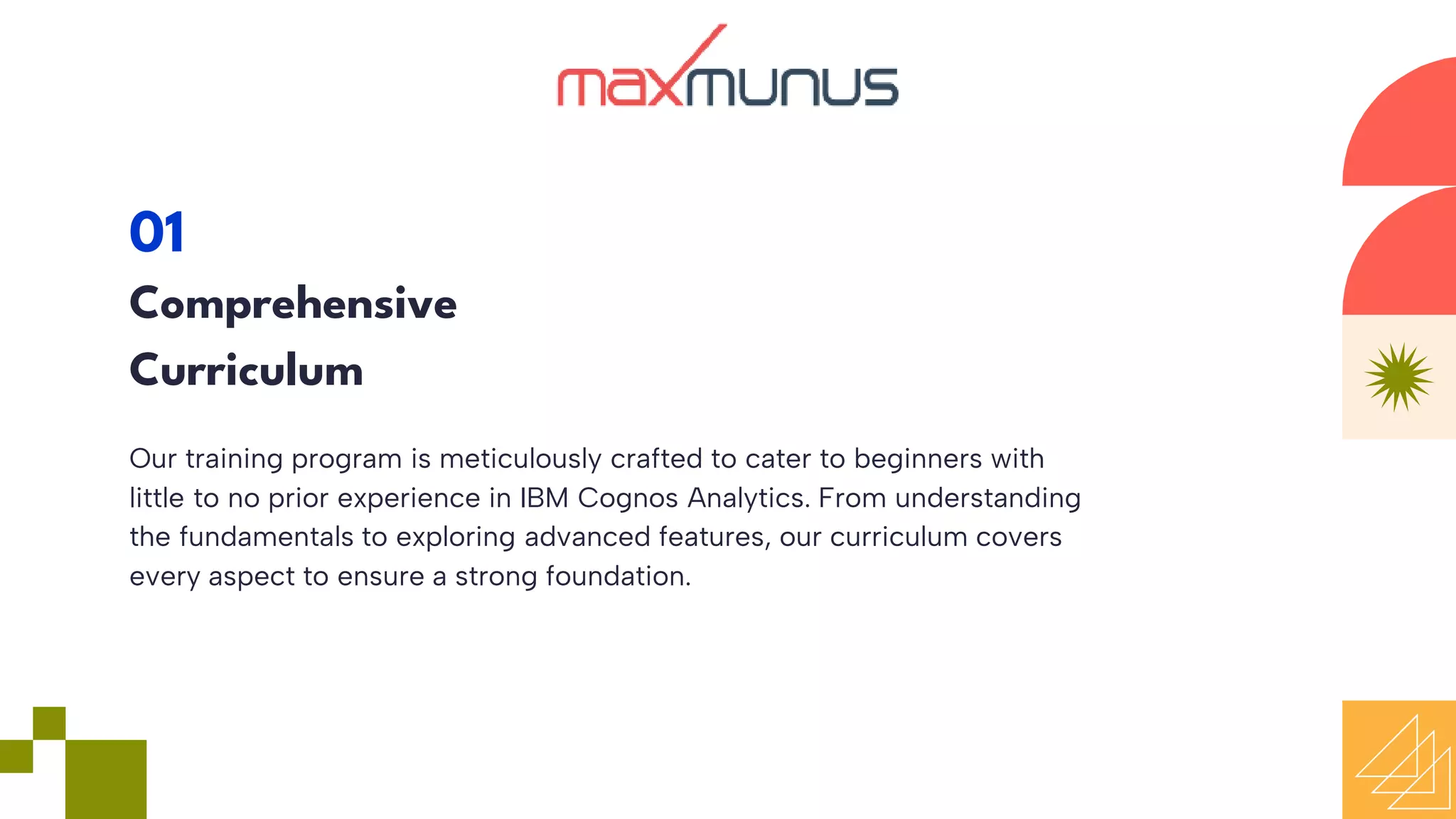 maxmunus

01

Comprehensive Curriculum

Our training program is meticulously crafted to cater to beginners with little to no prior experience in IBM Cognos Analytics. From understanding the fundamentals to exploring advanced features, our curriculum covers every aspect to ensure a strong foundation.